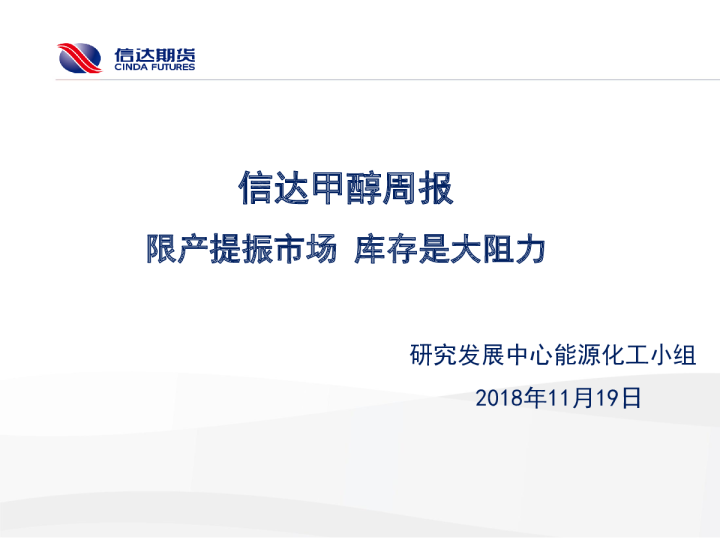 信达期货
CINDA FUTURES

信达甲醇周报

限产提振市场 库存是大阻力

研究发展中心能源化工小组

2018年11月19日